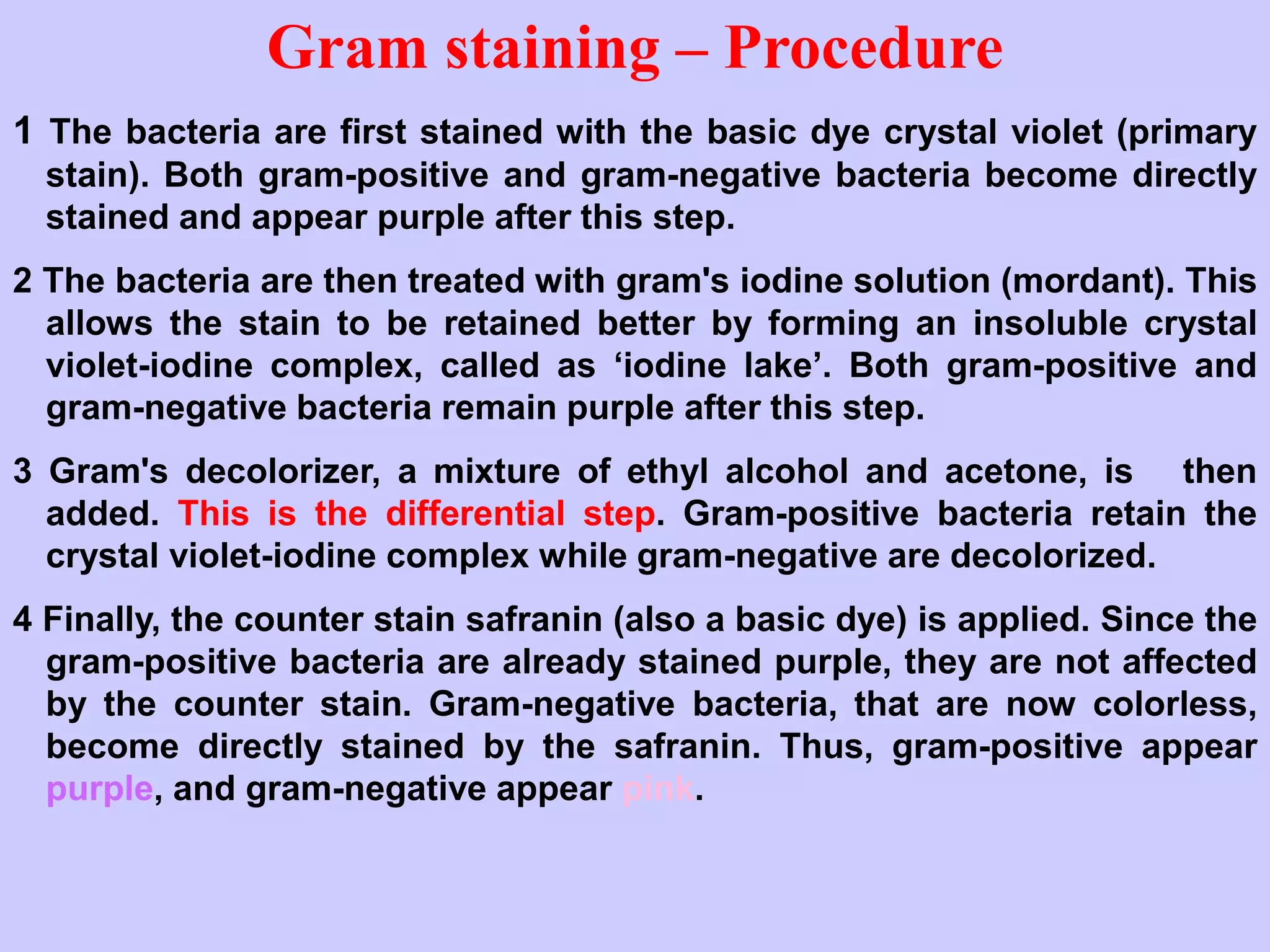 Gram staining – Procedure

1 The bacteria are first stained with the basic dye crystal violet (primary stain). Both gram-positive and gram-negative bacteria become directly stained and appear purple after this step.

2 The bacteria are then treated with gram's iodine solution (mordant). This allows the stain to be retained better by forming an insoluble crystal violet-iodine complex, called as ‘iodine lake’. Both gram-positive and gram-negative bacteria remain purple after this step.

3 Gram's decolorizer, a mixture of ethyl alcohol and acetone, is then added. This is the differential step. Gram-positive bacteria retain the crystal violet-iodine complex while gram-negative are decolorized.

4 Finally, the counter stain safranin (also a basic dye) is applied. Since the gram-positive bacteria are already stained purple, they are not affected by the counter stain. Gram-negative bacteria, that are now colorless, become directly stained by the safranin. Thus, gram-positive appear purple, and gram-negative appear pink.